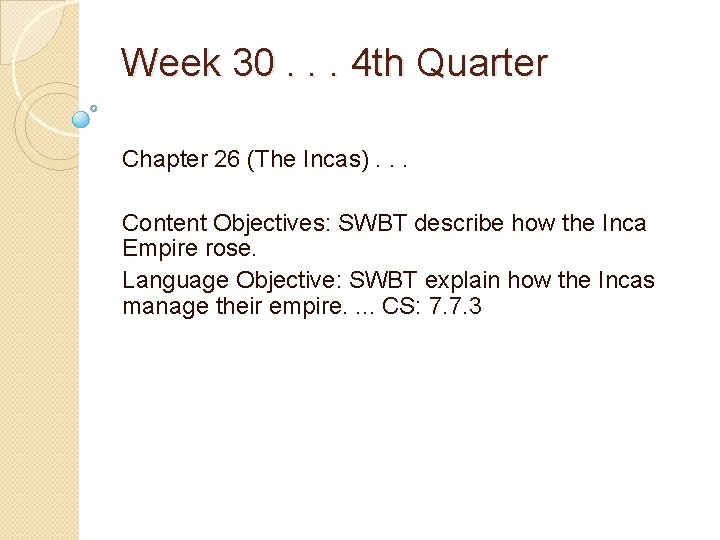 Week 30 . . . 4th Quarter

Chapter 26 (The Incas) . . .

Content Objectives: SWBT describe how the Inca Empire rose.

Language Objective: SWBT explain how the Incas manage their empire. ... CS: 7.7.3